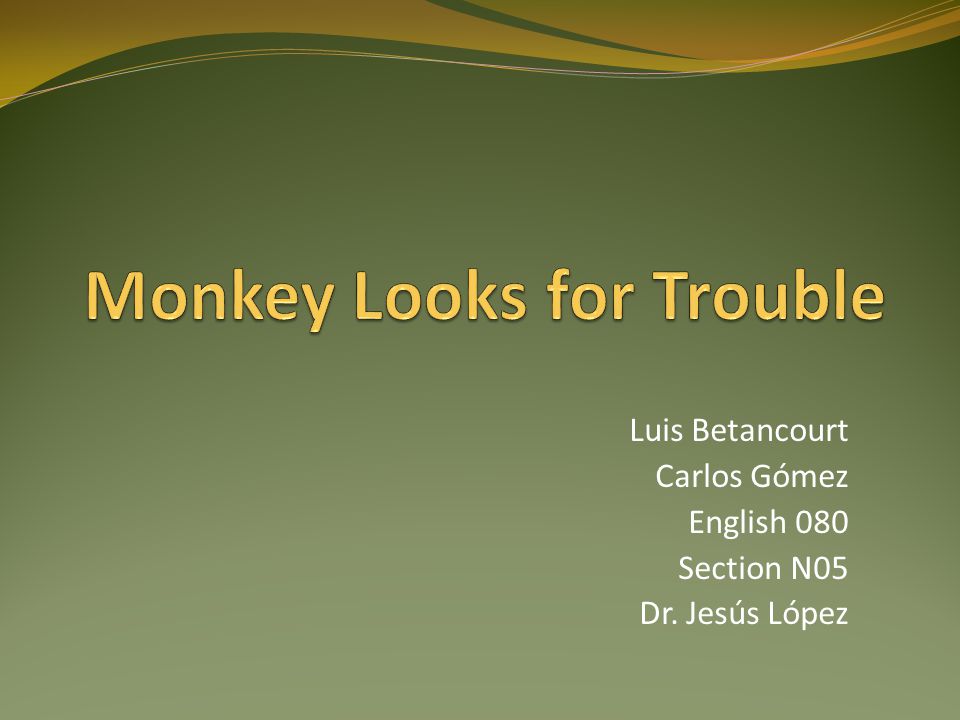 Monkey Looks for Trouble

Luis Betancourt
Carlos Gómez
English 080
Section N05
Dr. Jesús López